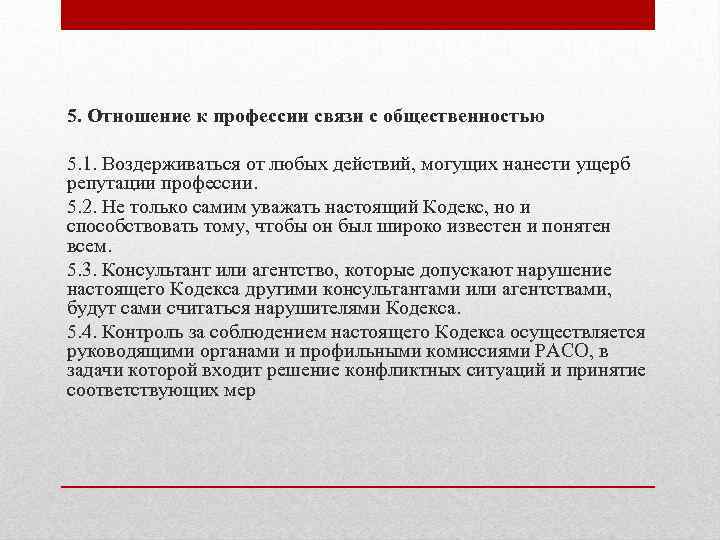 5. Отношение к профессии связи с общественностью

5.1. Воздерживаться от любых действий, могущих нанести ущерб репутации профессии.

5.2. Не только самим уважать настоящий Кодекс, но и способствовать тому, чтобы он был широко известен и понятен всем.

5.3. Консультант или агентство, которые допускают нарушение настоящего Кодекса другими консультантами или агентствами, будут сами считаться нарушителями Кодекса.

5.4. Контроль за соблюдением настоящего Кодекса осуществляется руководящими органами и профильными комиссиями РАСО, в задачи которой входит решение конфликтных ситуаций и принятие соответствующих мер